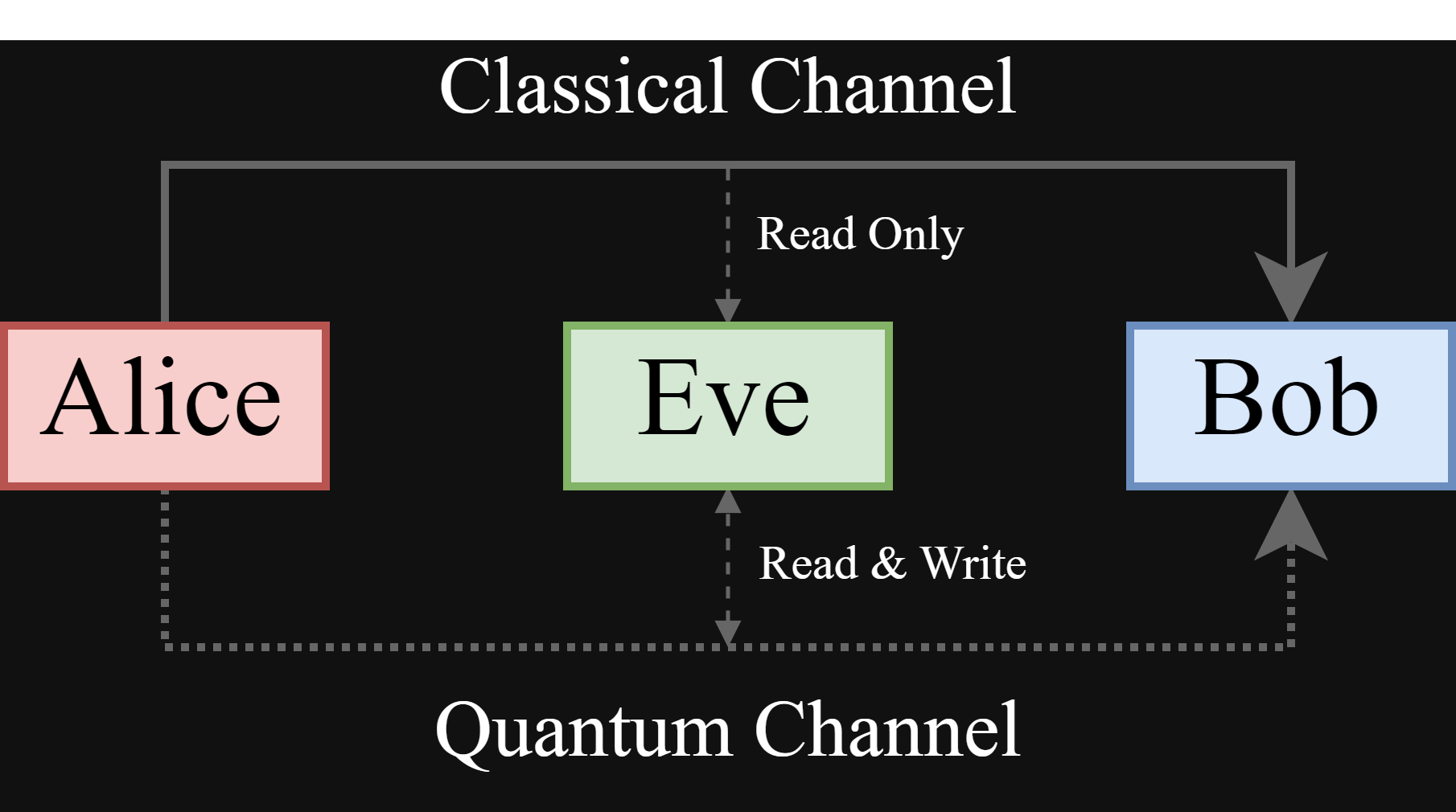 Classical Channel

Read Only

Alice

Eve

Bob

Read & Write

Quantum Channel